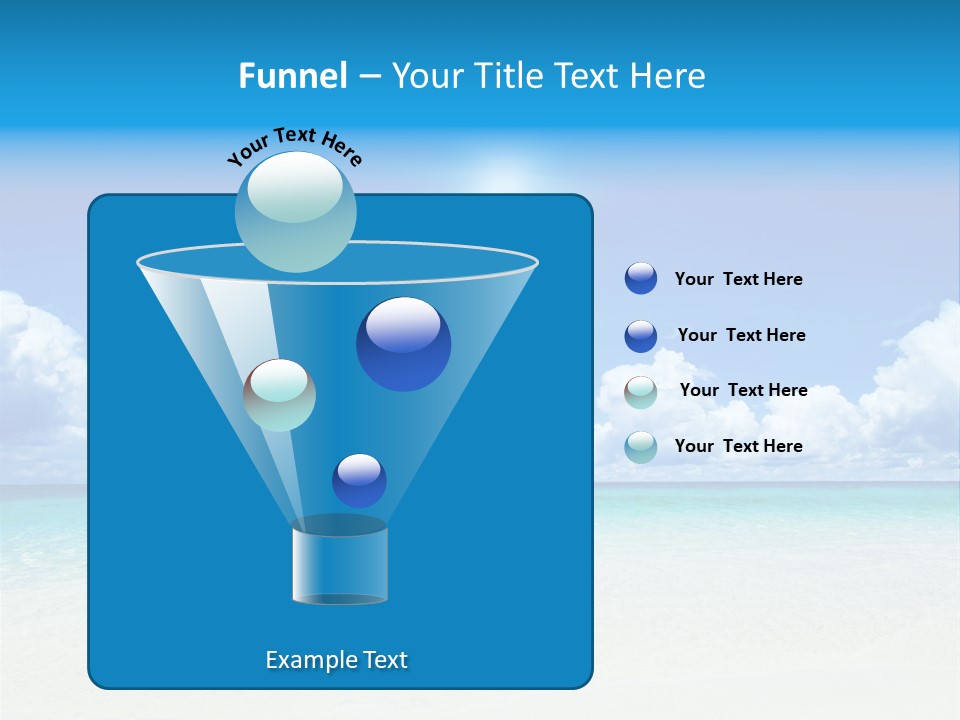 Funnel – Your Title Text Here

Your Text Here

Your Text Here

Your Text Here

Your Text Here

Your Text Here

Example Text